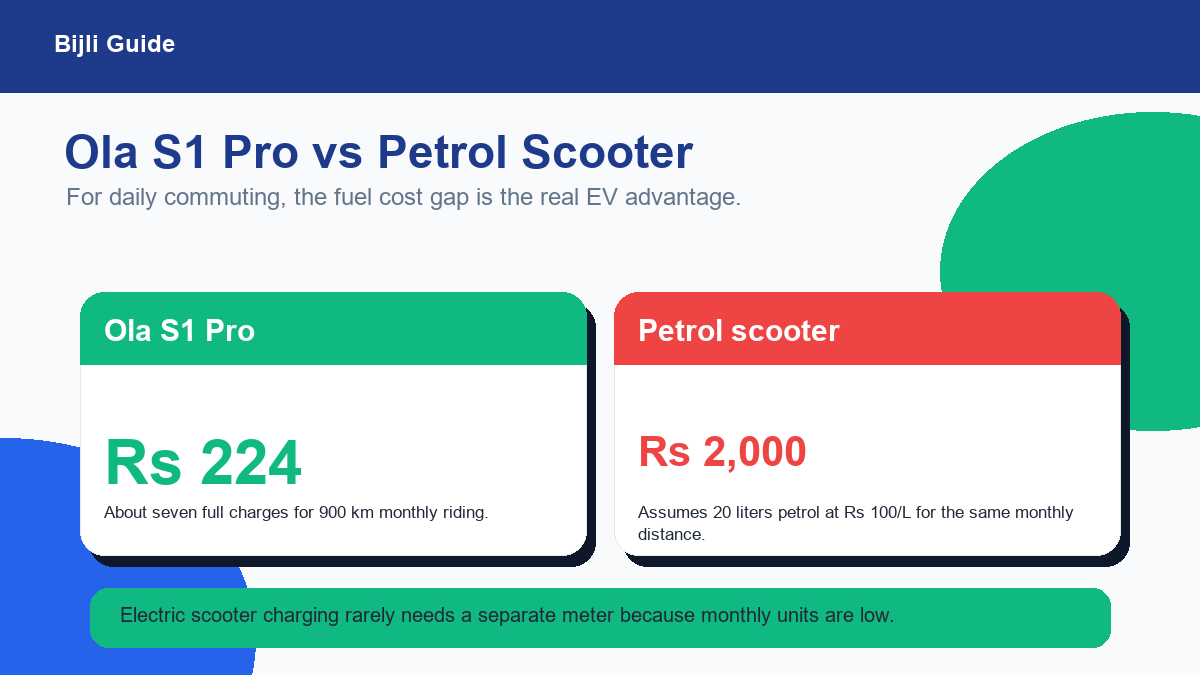 Bijli Guide

Ola S1 Pro vs Petrol Scooter

For daily commuting, the fuel cost gap is the real EV advantage.

Ola S1 Pro

Rs 224

About seven full charges for 900 km monthly riding.

Petrol scooter

Rs 2,000

Assumes 20 liters petrol at Rs 100/L for the same monthly distance.

Electric scooter charging rarely needs a separate meter because monthly units are low.